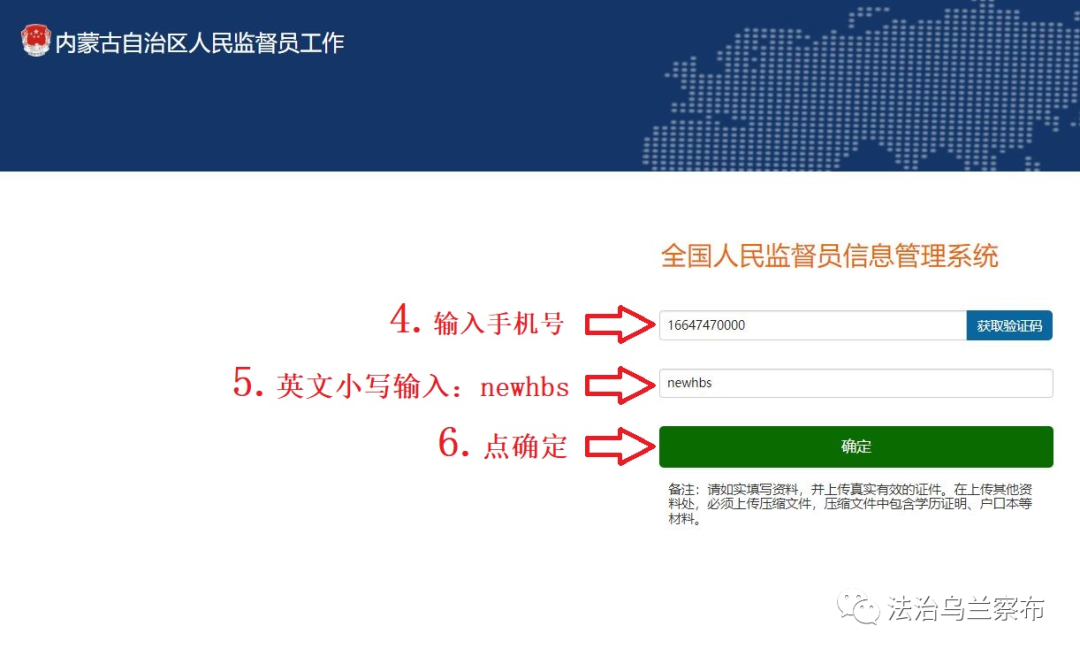 内蒙古自治区人民监督员工作

全国人民监督员信息管理系统

4. 输入手机号

16647470000

获取验证码

5. 英文小写输入：newhbs

newhbs

6. 点确定

确定

备注：请如实填写资料，并上传真实有效的证件。在上传其他资料处，必须上传压缩文件，压缩文件中包含学历证明、户口本等材料。

法治乌兰察布